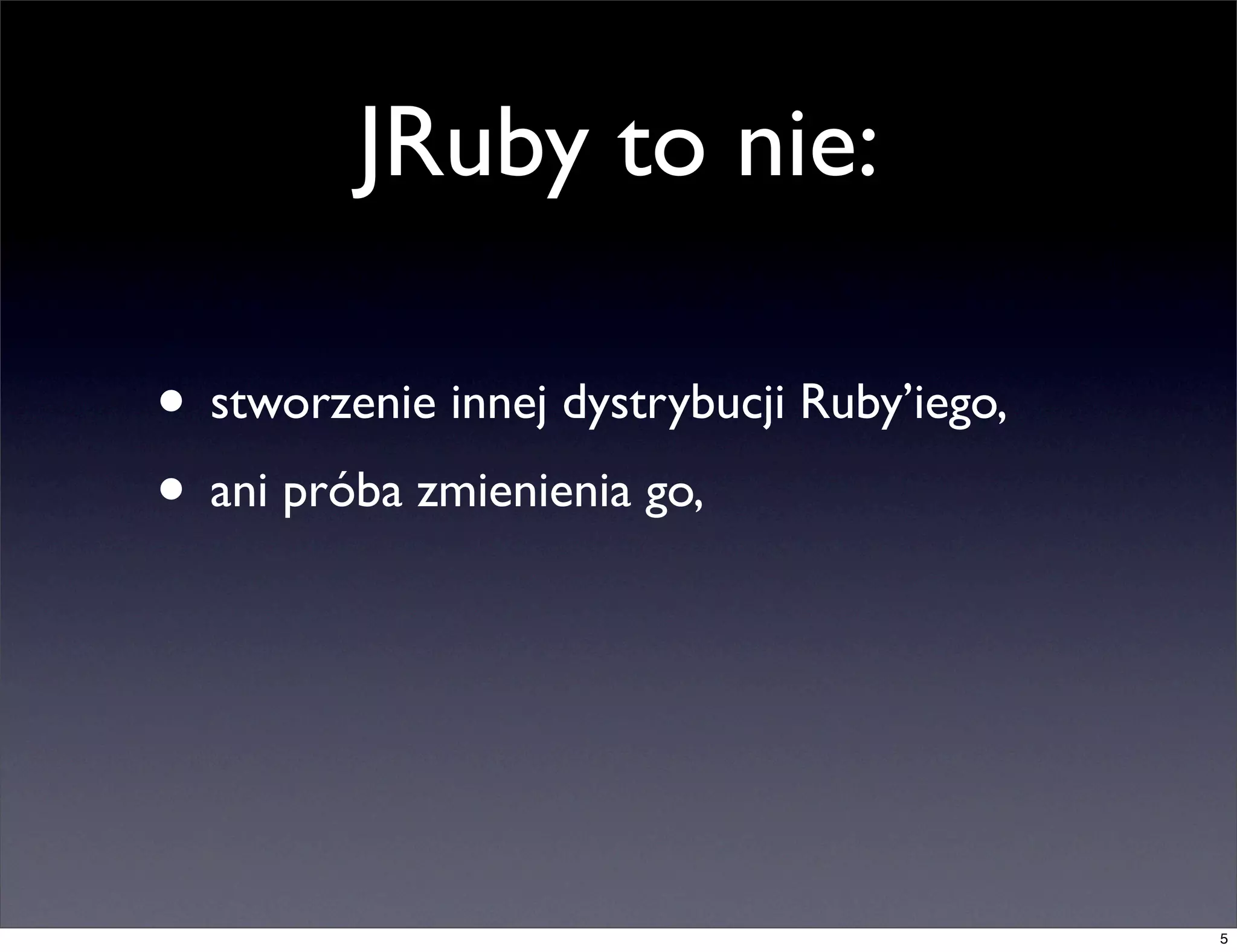 JRuby to nie:

• stworzenie innej dystrybucji Ruby’iego,
• ani próba zmienienia go,

5